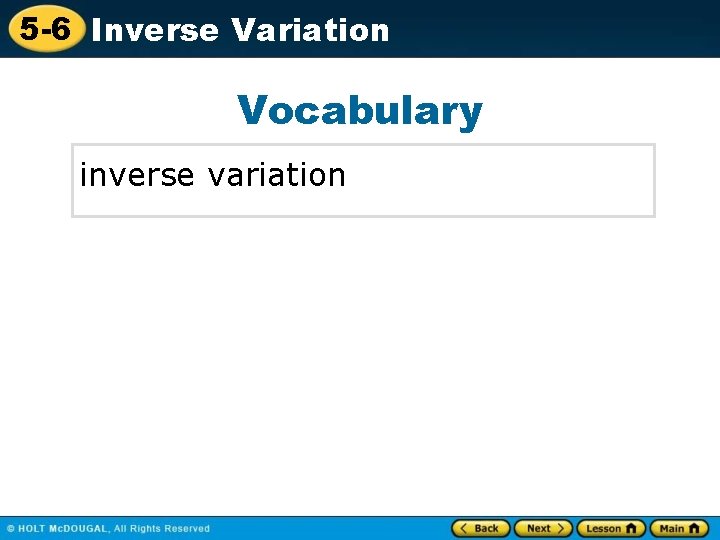 5-6 Inverse Variation

Vocabulary

inverse variation

© HOLT McDOUGAL, All Rights Reserved

Back Next Lesson Main